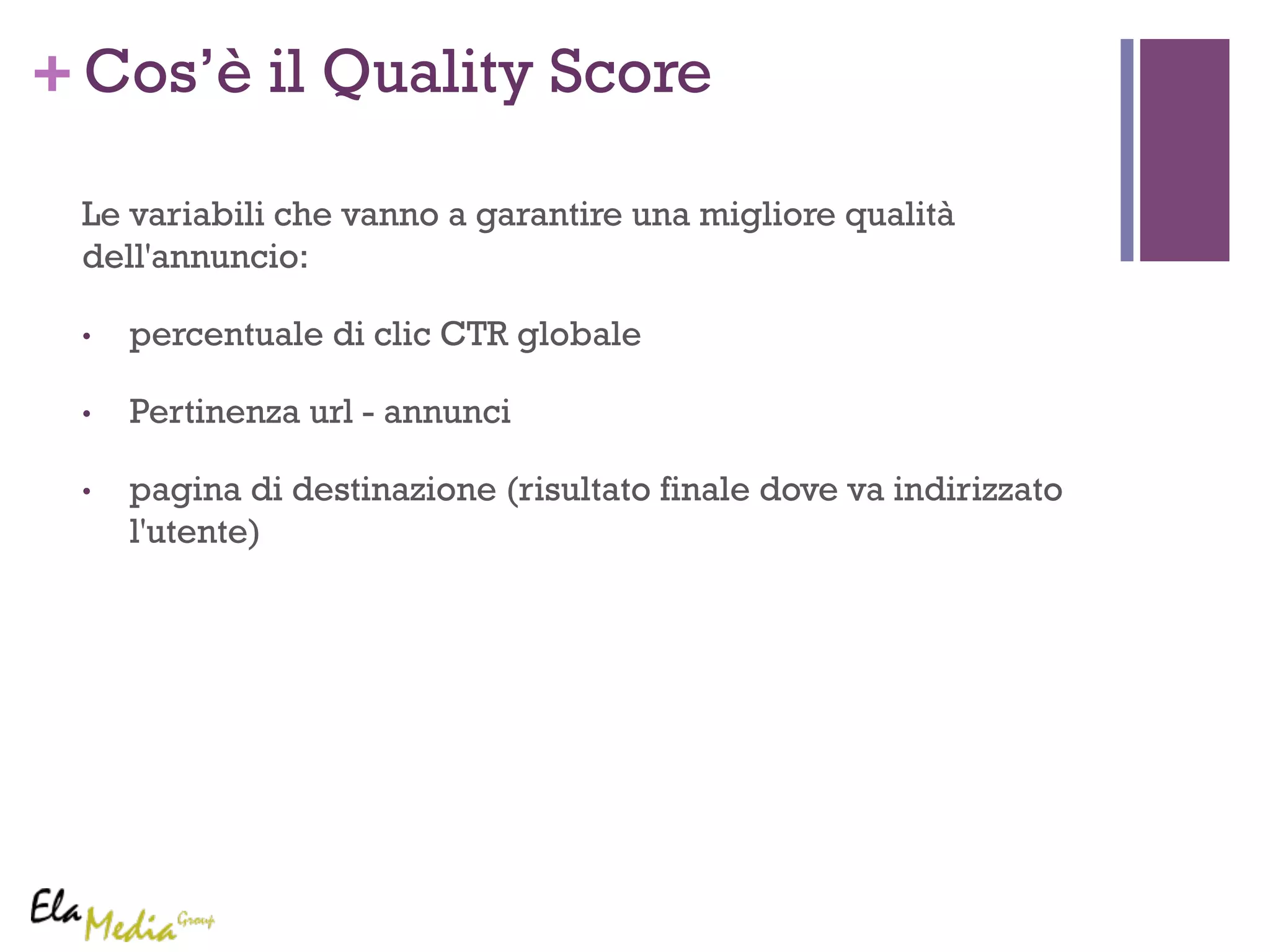 + Cos’è il Quality Score

Le variabili che vanno a garantire una migliore qualità dell'annuncio:

• percentuale di clic CTR globale

• Pertinenza url - annunci

• pagina di destinazione (risultato finale dove va indirizzato l'utente)

Ela Media Group